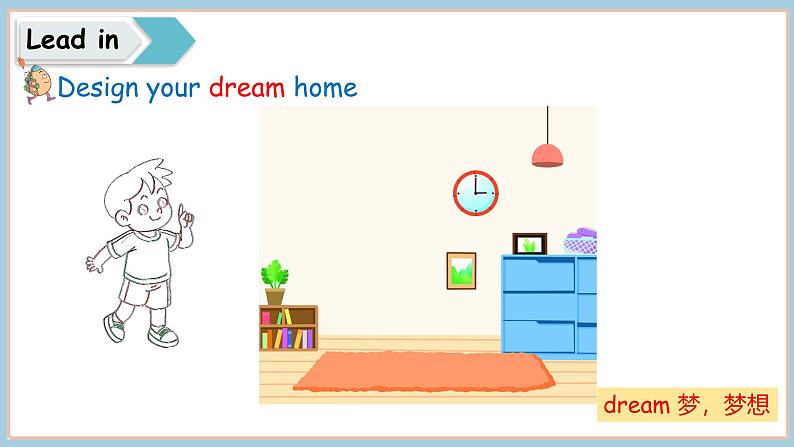 Lead in

Design your dream home

dream 梦，梦想